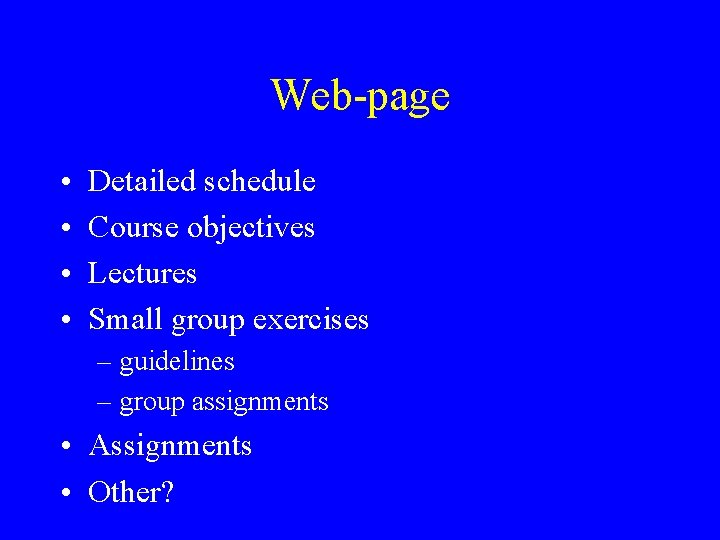 Web-page

• Detailed schedule
• Course objectives
• Lectures
• Small group exercises
  – guidelines
  – group assignments
• Assignments
• Other?